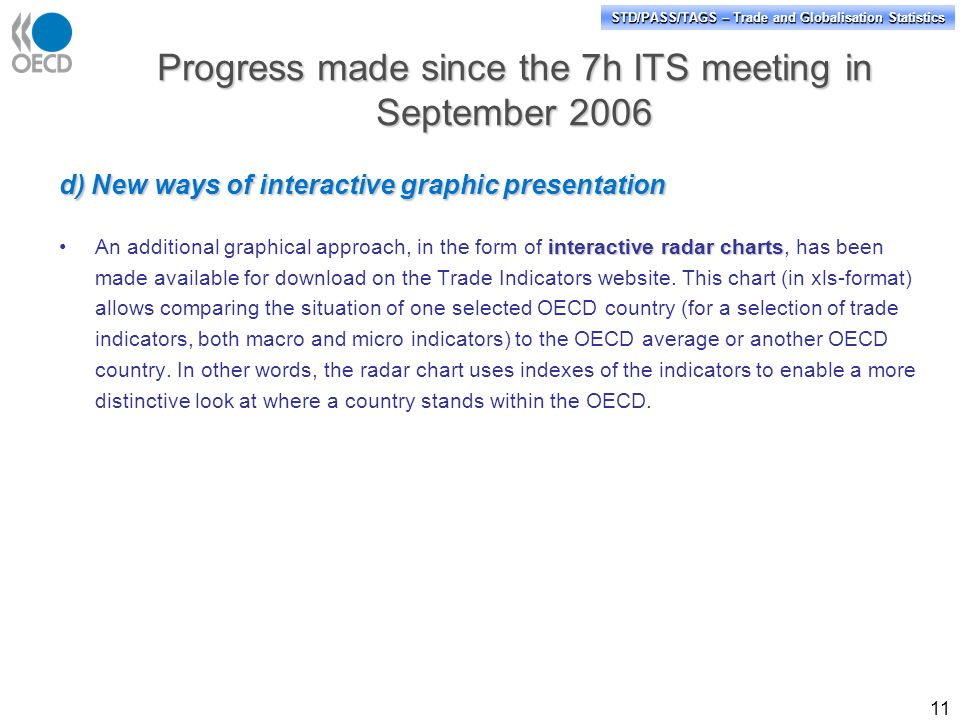 OECD

STD/PASS/TAGS – Trade and Globalisation Statistics

Progress made since the 7h ITS meeting in September 2006

d) New ways of interactive graphic presentation

• An additional graphical approach, in the form of interactive radar charts, has been made available for download on the Trade Indicators website. This chart (in xls-format) allows comparing the situation of one selected OECD country (for a selection of trade indicators, both macro and micro indicators) to the OECD average or another OECD country. In other words, the radar chart uses indexes of the indicators to enable a more distinctive look at where a country stands within the OECD.

11